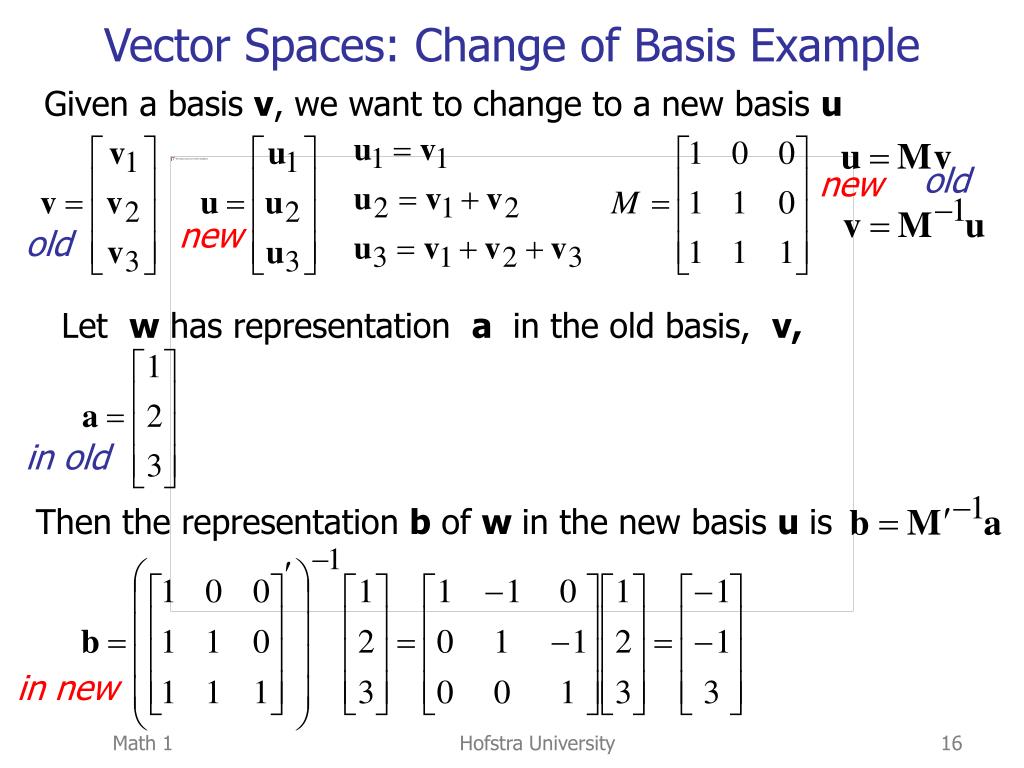 Vector Spaces: Change of Basis Example

Given a basis **v**, we want to change to a new basis **u**

$\mathbf{v} = \begin{bmatrix} \mathbf{v}_1 \\ \mathbf{v}_2 \\ \mathbf{v}_3 \end{bmatrix}$ old

$\mathbf{u} = \begin{bmatrix} \mathbf{u}_1 \\ \mathbf{u}_2 \\ \mathbf{u}_3 \end{bmatrix}$ new

$\mathbf{u}_1 = \mathbf{v}_1$
$\mathbf{u}_2 = \mathbf{v}_1 + \mathbf{v}_2$
$\mathbf{u}_3 = \mathbf{v}_1 + \mathbf{v}_2 + \mathbf{v}_3$

$M = \begin{bmatrix} 1 & 0 & 0 \\ 1 & 1 & 0 \\ 1 & 1 & 1 \end{bmatrix}$

$\mathbf{u} = \mathbf{M}\mathbf{v}$ new old
$\mathbf{v} = \mathbf{M}^{-1}\mathbf{u}$

Let **w** has representation **a** in the old basis, **v,**

$\mathbf{a} = \begin{bmatrix} 1 \\ 2 \\ 3 \end{bmatrix}$ in old

Then the representation **b** of **w** in the new basis **u** is $\mathbf{b} = \mathbf{M}'^{-1}\mathbf{a}$

$\mathbf{b} = \left( \begin{bmatrix} 1 & 0 & 0 \\ 1 & 1 & 0 \\ 1 & 1 & 1 \end{bmatrix}' \right)^{-1} \begin{bmatrix} 1 \\ 2 \\ 3 \end{bmatrix} = \begin{bmatrix} 1 & -1 & 0 \\ 0 & 1 & -1 \\ 0 & 0 & 1 \end{bmatrix} \begin{bmatrix} 1 \\ 2 \\ 3 \end{bmatrix} = \begin{bmatrix} -1 \\ -1 \\ 3 \end{bmatrix}$ in new

Math 1 Hofstra University 16